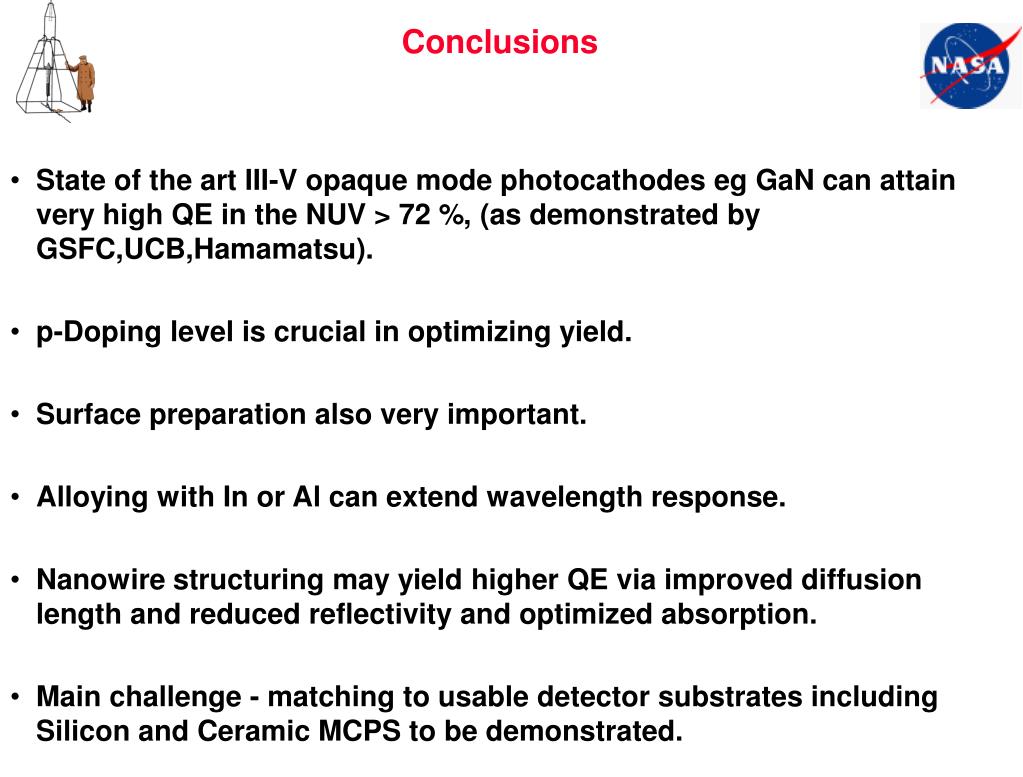 Conclusions

NASA

• State of the art III-V opaque mode photocathodes eg GaN can attain very high QE in the NUV > 72 %, (as demonstrated by GSFC,UCB,Hamamatsu).

• p-Doping level is crucial in optimizing yield.

• Surface preparation also very important.

• Alloying with In or Al can extend wavelength response.

• Nanowire structuring may yield higher QE via improved diffusion length and reduced reflectivity and optimized absorption.

• Main challenge - matching to usable detector substrates including Silicon and Ceramic MCPS to be demonstrated.